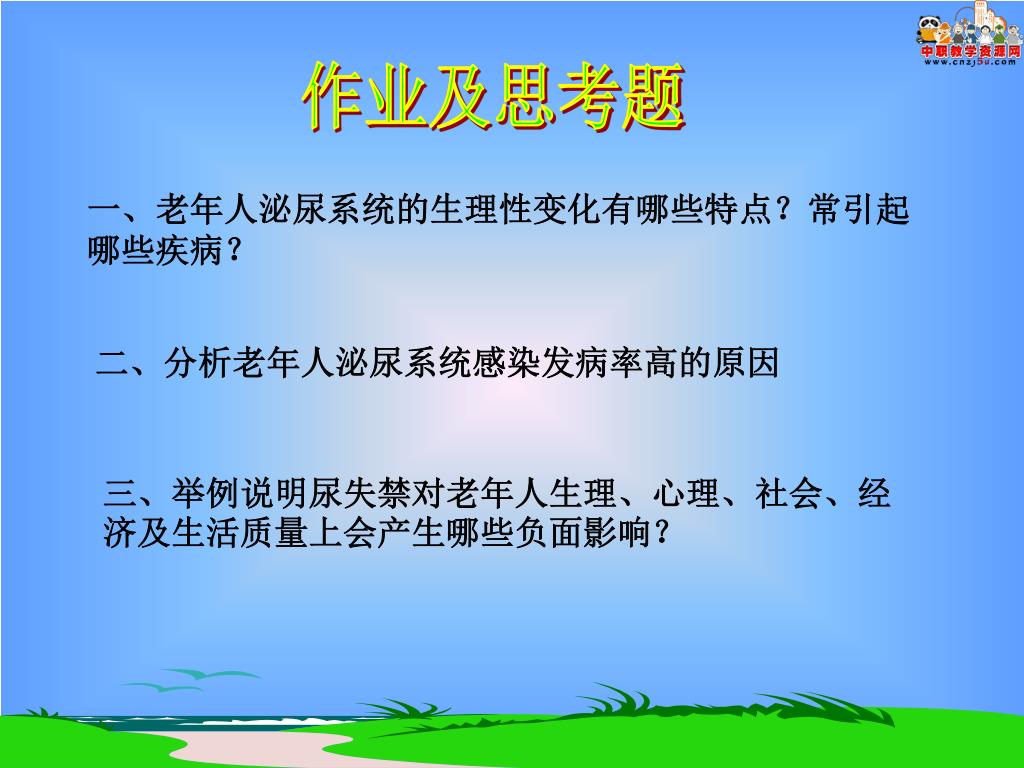 中职教学资源网
www.cnzj5u.com

作业及思考题

一、老年人泌尿系统的生理性变化有哪些特点？常引起哪些疾病？

二、分析老年人泌尿系统感染发病率高的原因

三、举例说明尿失禁对老年人生理、心理、社会、经济及生活质量上会产生哪些负面影响？